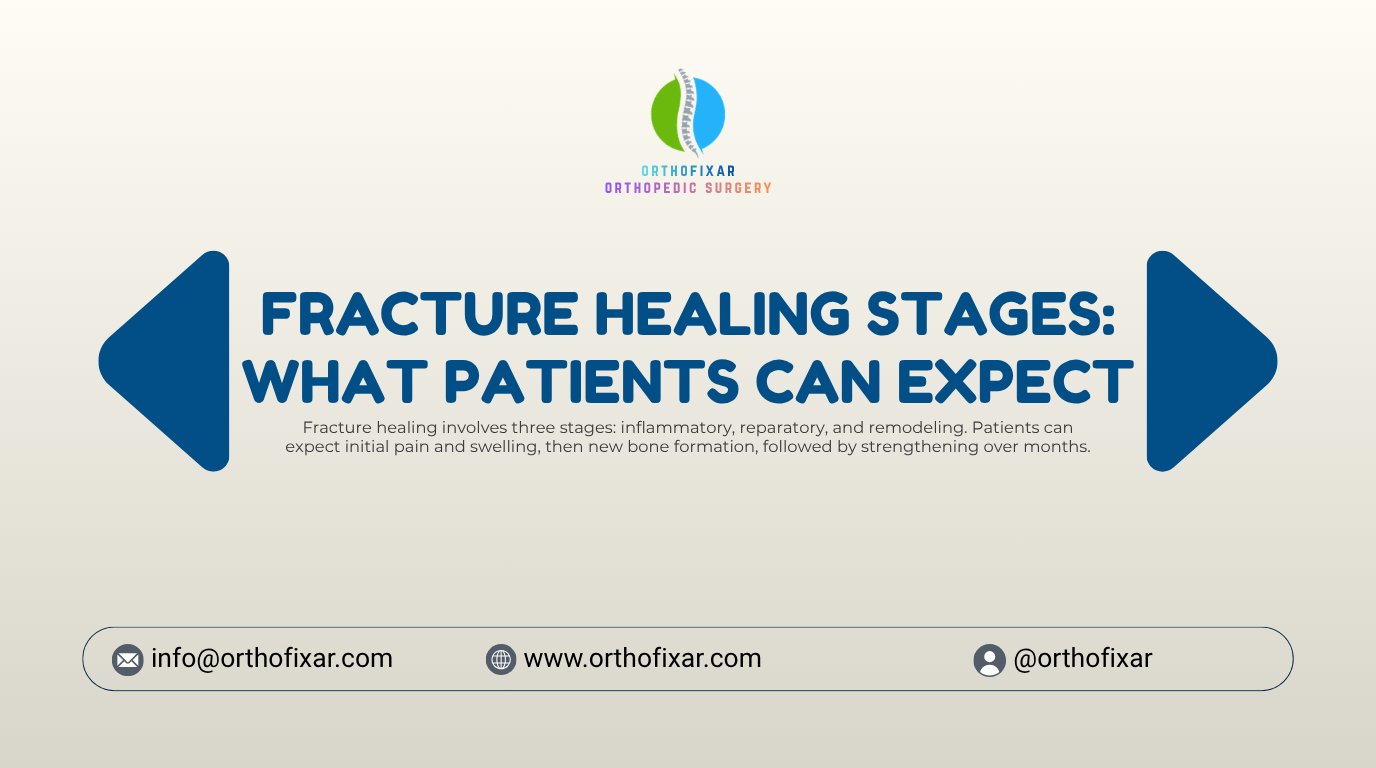 ORTHOFIXAR
ORTHOPEDIC SURGERY

FRACTURE HEALING STAGES: WHAT PATIENTS CAN EXPECT

Fracture healing involves three stages: inflammatory, reparatory, and remodeling. Patients can expect initial pain and swelling, then new bone formation, followed by strengthening over months.

info@orthofixar.com www.orthofixar.com @orthofixar